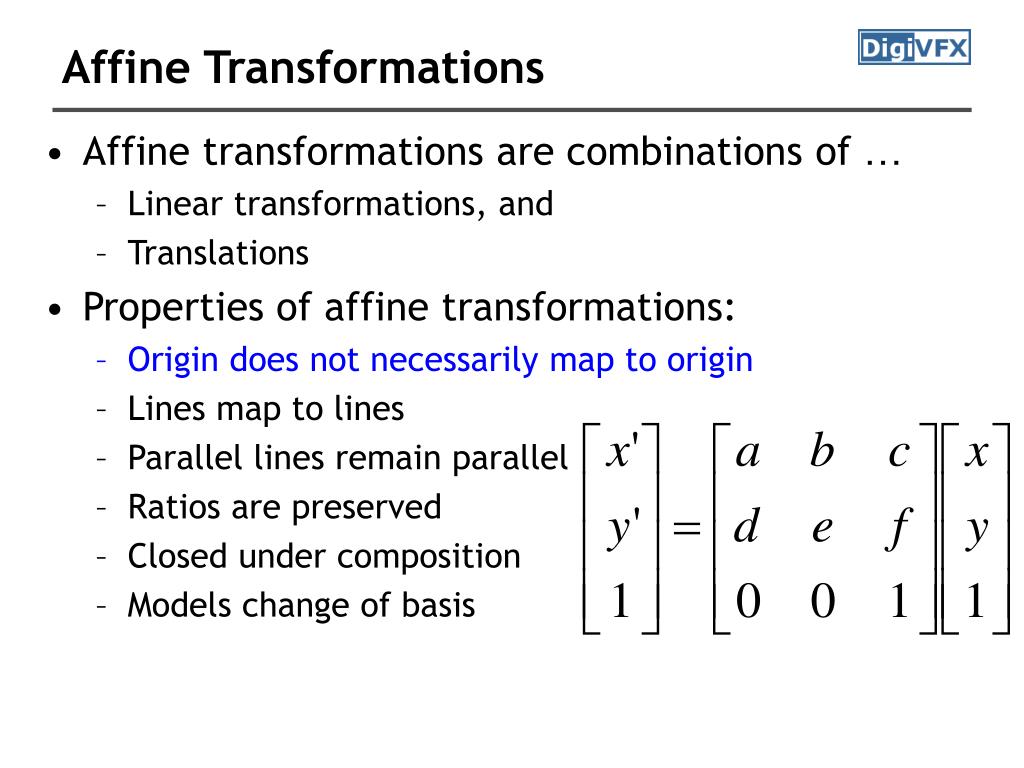 Affine Transformations

DigiVFX

• Affine transformations are combinations of …
– Linear transformations, and
– Translations

• Properties of affine transformations:
– Origin does not necessarily map to origin
– Lines map to lines
– Parallel lines remain parallel
– Ratios are preserved
– Closed under composition
– Models change of basis

$\begin{bmatrix} x' \\ y' \\ 1 \end{bmatrix} = \begin{bmatrix} a & b & c \\ d & e & f \\ 0 & 0 & 1 \end{bmatrix} \begin{bmatrix} x \\ y \\ 1 \end{bmatrix}$